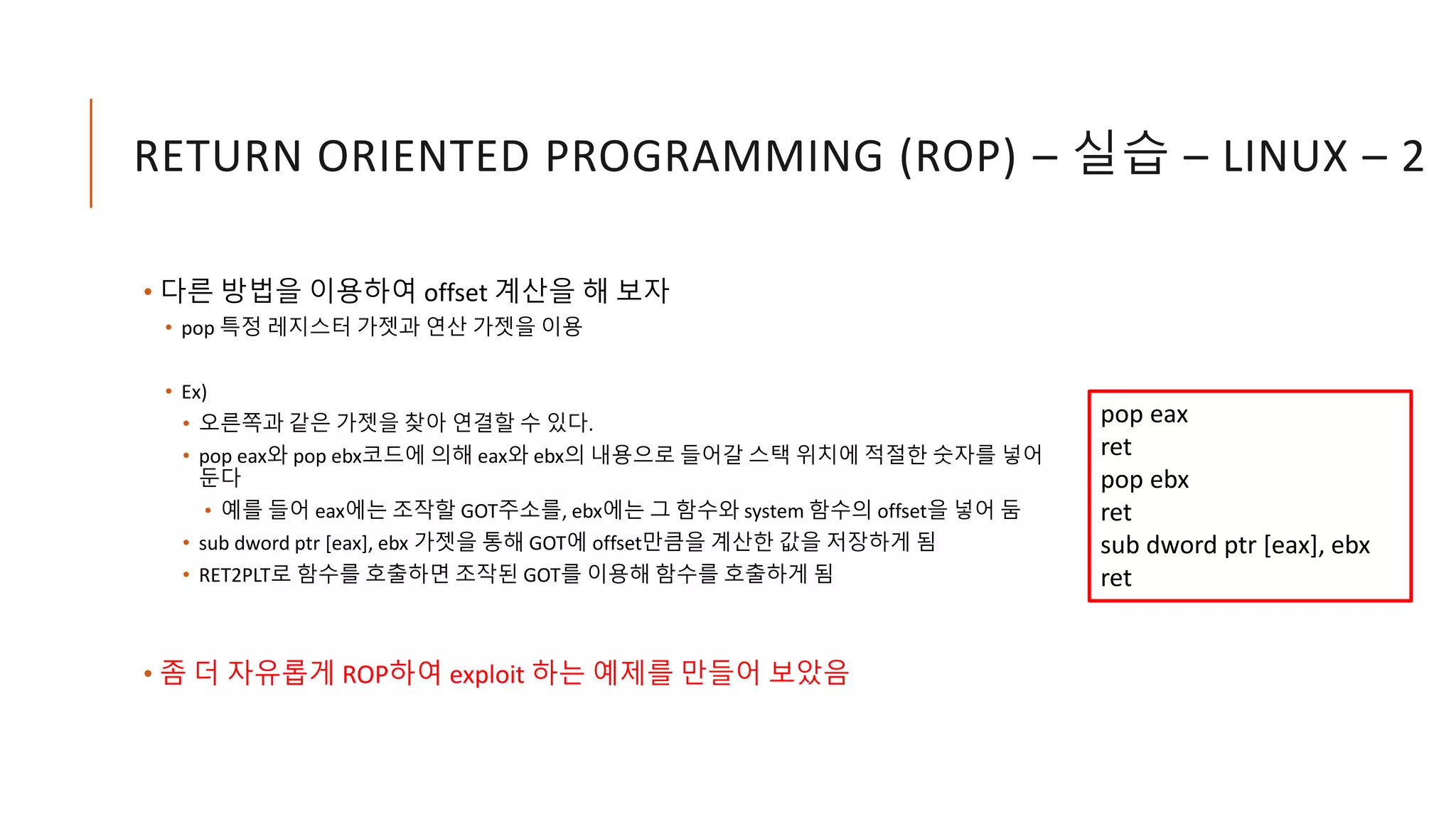 RETURN ORIENTED PROGRAMMING (ROP) – 실습 – LINUX – 2

• 다른 방법을 이용하여 offset 계산을 해 보자
• pop 특정 레지스터 가젯과 연산 가젯을 이용

• Ex)
• 오른쪽과 같은 가젯을 찾아 연결할 수 있다.
• pop eax와 pop ebx코드에 의해 eax와 ebx의 내용으로 들어갈 스택 위치에 적절한 숫자를 넣어 둔다
• 예를 들어 eax에는 조작할 GOT주소를, ebx에는 그 함수와 system 함수의 offset을 넣어 둠
• sub dword ptr [eax], ebx 가젯을 통해 GOT에 offset만큼을 계산한 값을 저장하게 됨
• RET2PLT로 함수를 호출하면 조작된 GOT를 이용해 함수를 호출하게 됨

pop eax
ret
pop ebx
ret
sub dword ptr [eax], ebx
ret

• 좀 더 자유롭게 ROP하여 exploit 하는 예제를 만들어 보았음